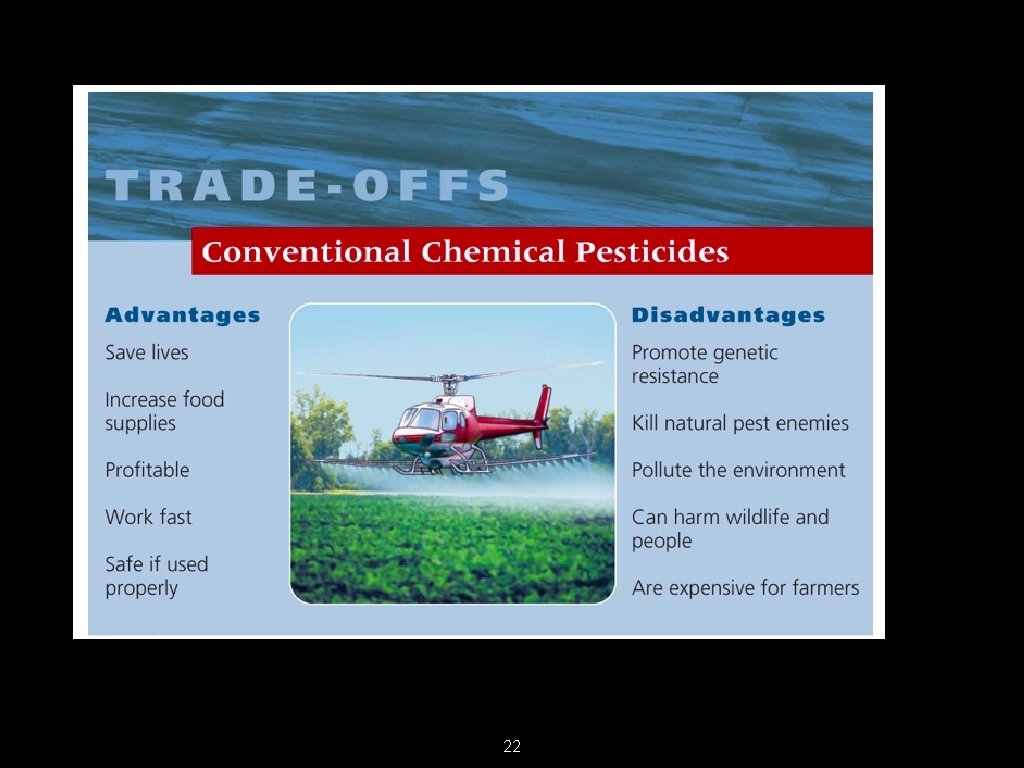 TRADE-OFFS

Conventional Chemical Pesticides

Advantages

Save lives

Increase food supplies

Profitable

Work fast

Safe if used properly

Disadvantages

Promote genetic resistance

Kill natural pest enemies

Pollute the environment

Can harm wildlife and people

Are expensive for farmers

22